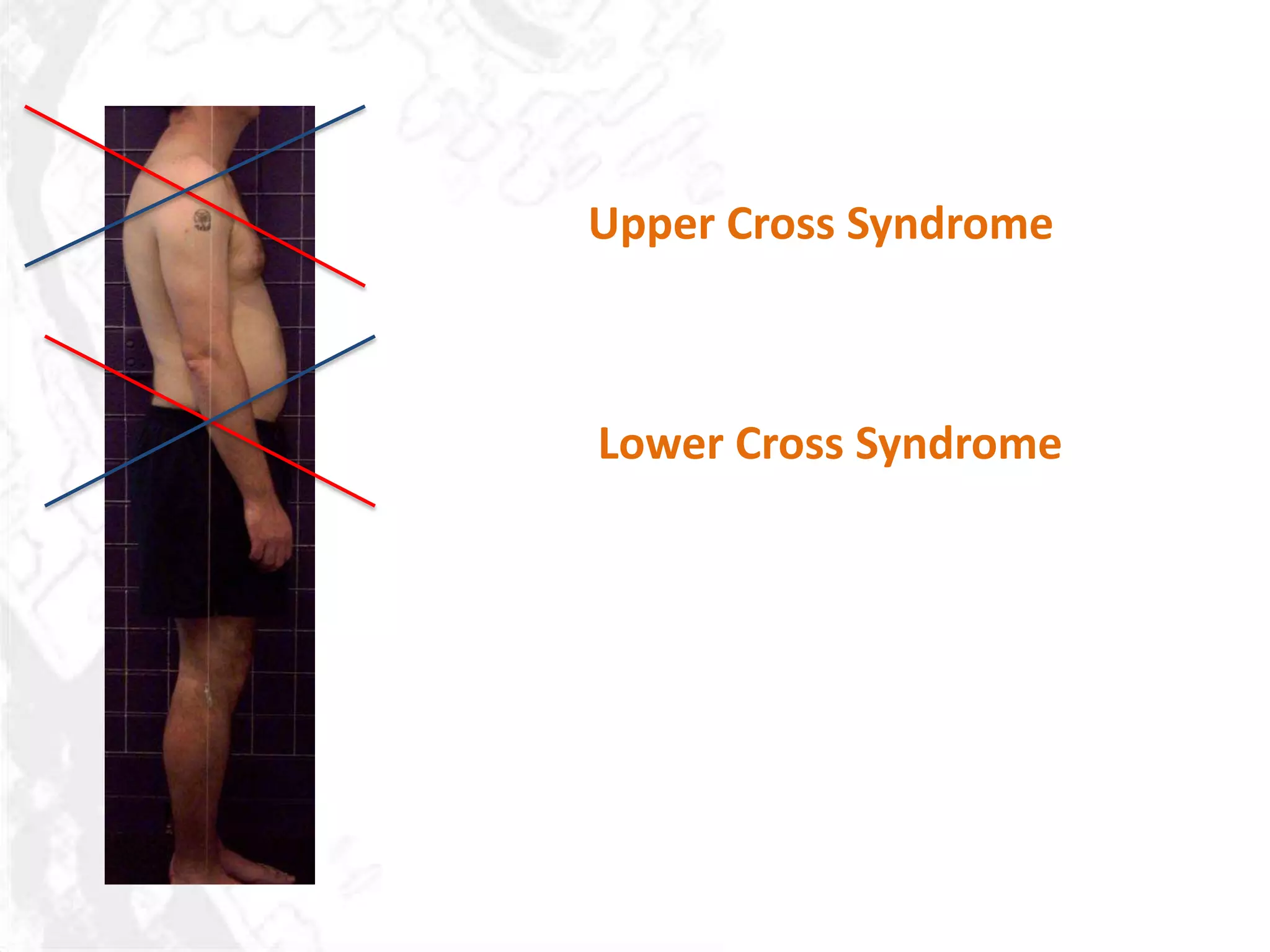 Upper Cross Syndrome

Lower Cross Syndrome